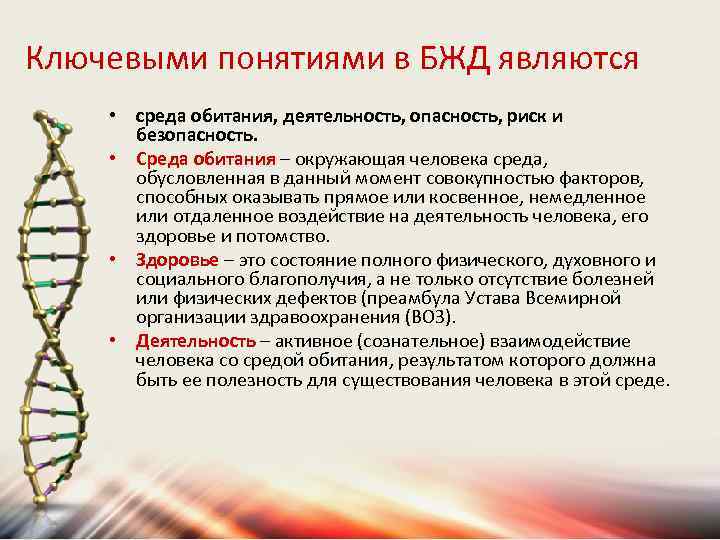 Ключевыми понятиями в БЖД являются

• среда обитания, деятельность, опасность, риск и безопасность.

• Среда обитания – окружающая человека среда, обусловленная в данный момент совокупностью факторов, способных оказывать прямое или косвенное, немедленное или отдаленное воздействие на деятельность человека, его здоровье и потомство.

• Здоровье – это состояние полного физического, духовного и социального благополучия, а не только отсутствие болезней или физических дефектов (преамбула Устава Всемирной организации здравоохранения (ВОЗ).

• Деятельность – активное (сознательное) взаимодействие человека со средой обитания, результатом которого должна быть ее полезность для существования человека в этой среде.